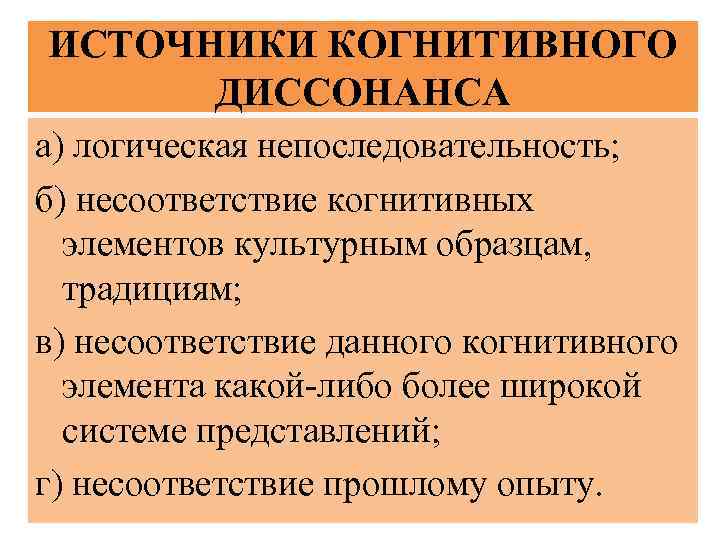 ИСТОЧНИКИ КОГНИТИВНОГО ДИССОНАНСА

а) логическая непоследовательность;

б) несоответствие когнитивных элементов культурным образцам, традициям;

в) несоответствие данного когнитивного элемента какой-либо более широкой системе представлений;

г) несоответствие прошлому опыту.